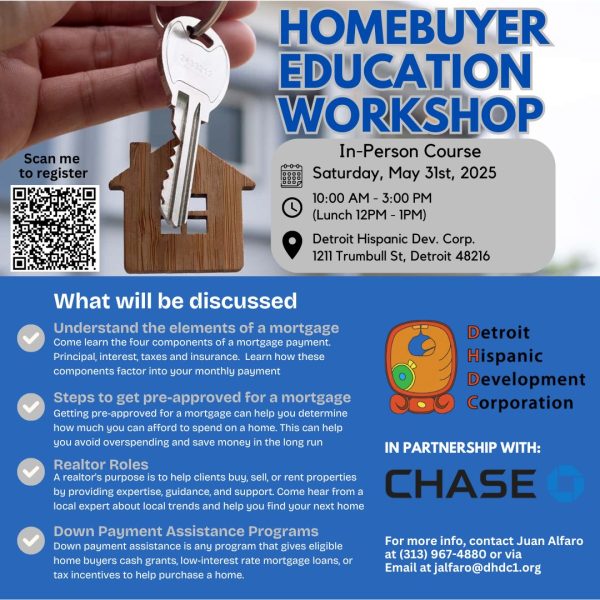 HOMEBUYER EDUCATION WORKSHOP

Scan me to register

In-Person Course
Saturday, May 31st, 2025
10:00 AM - 3:00 PM
(Lunch 12PM - 1PM)
Detroit Hispanic Dev. Corp.
1211 Trumbull St, Detroit 48216

What will be discussed

Understand the elements of a mortgage
Come learn the four components of a mortgage payment. Principal, interest, taxes and insurance. Learn how these components factor into your monthly payment

Steps to get pre-approved for a mortgage
Getting pre-approved for a mortgage can help you determine how much you can afford to spend on a home. This can help you avoid overspending and save money in the long run

Realtor Roles
A realtor's purpose is to help clients buy, sell, or rent properties by providing expertise, guidance, and support. Come hear from a local expert about local trends and help you find your next home

Down Payment Assistance Programs
Down payment assistance is any program that gives eligible home buyers cash grants, low-interest rate mortgage loans, or tax incentives to help purchase a home.

Detroit Hispanic Development Corporation

IN PARTNERSHIP WITH:
CHASE

For more info, contact Juan Alfaro at (313) 967-4880 or via Email at jalfaro@dhdc1.org